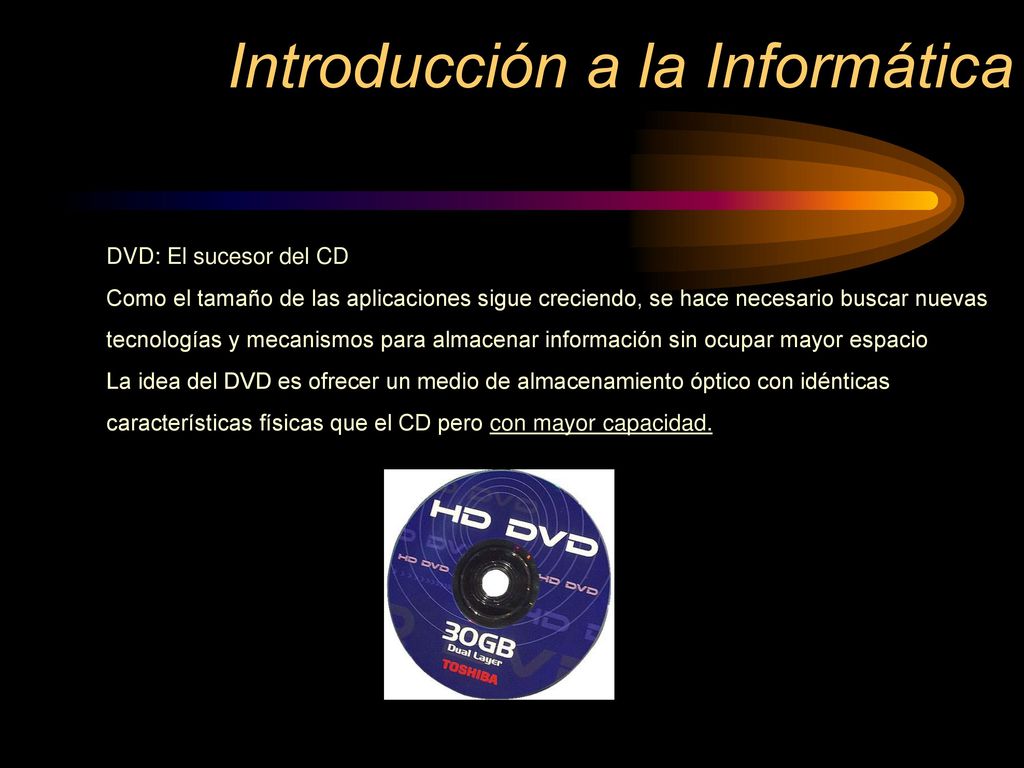 Introducción a la Informática

DVD: El sucesor del CD

Como el tamaño de las aplicaciones sigue creciendo, se hace necesario buscar nuevas tecnologías y mecanismos para almacenar información sin ocupar mayor espacio

La idea del DVD es ofrecer un medio de almacenamiento óptico con idénticas características físicas que el CD pero con mayor capacidad.

HD DVD
HD DVD
HD DVD
30GB
Dual Layer
TOSHIBA